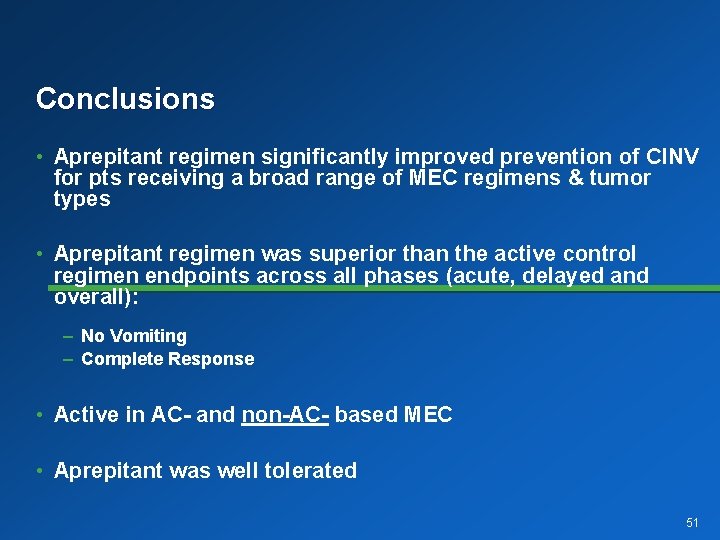 Conclusions

• Aprepitant regimen significantly improved prevention of CINV for pts receiving a broad range of MEC regimens & tumor types

• Aprepitant regimen was superior than the active control regimen endpoints across all phases (acute, delayed and overall):

– No Vomiting
– Complete Response

• Active in AC- and non-AC- based MEC

• Aprepitant was well tolerated

51